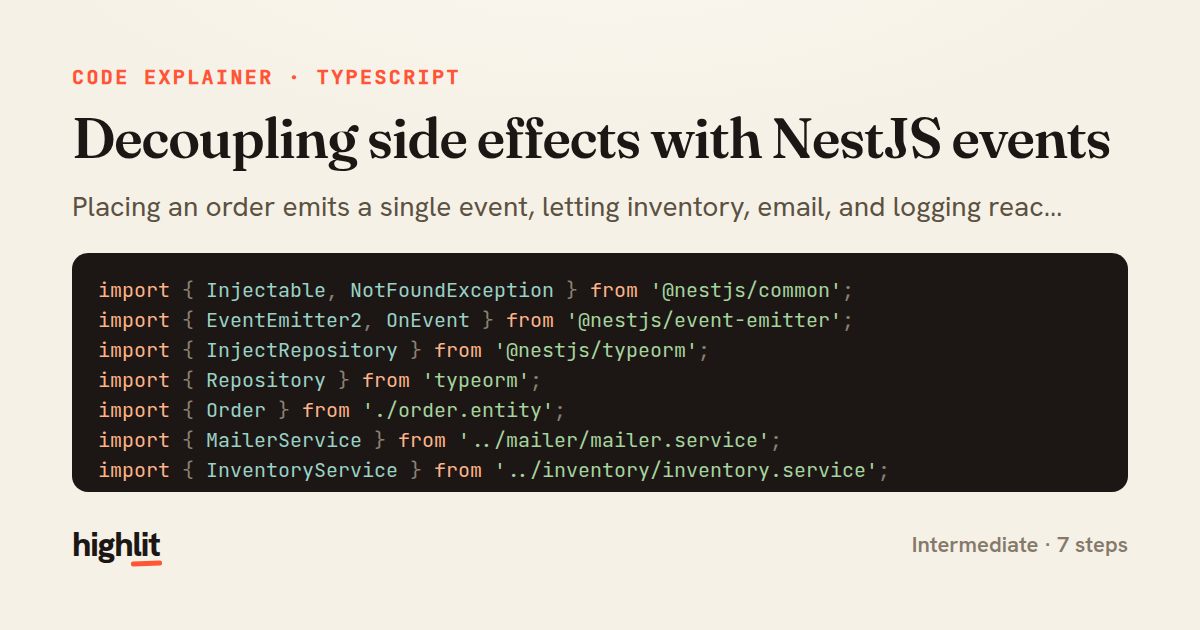 CODE EXPLAINER · TYPESCRIPT

Decoupling side effects with NestJS events

Placing an order emits a single event, letting inventory, email, and logging reac...

import { Injectable, NotFoundException } from '@nestjs/common';
import { EventEmitter2, OnEvent } from '@nestjs/event-emitter';
import { InjectRepository } from '@nestjs/typeorm';
import { Repository } from 'typeorm';
import { Order } from './order.entity';
import { MailerService } from '../mailer/mailer.service';
import { InventoryService } from '../inventory/inventory.service';

highlit

Intermediate · 7 steps